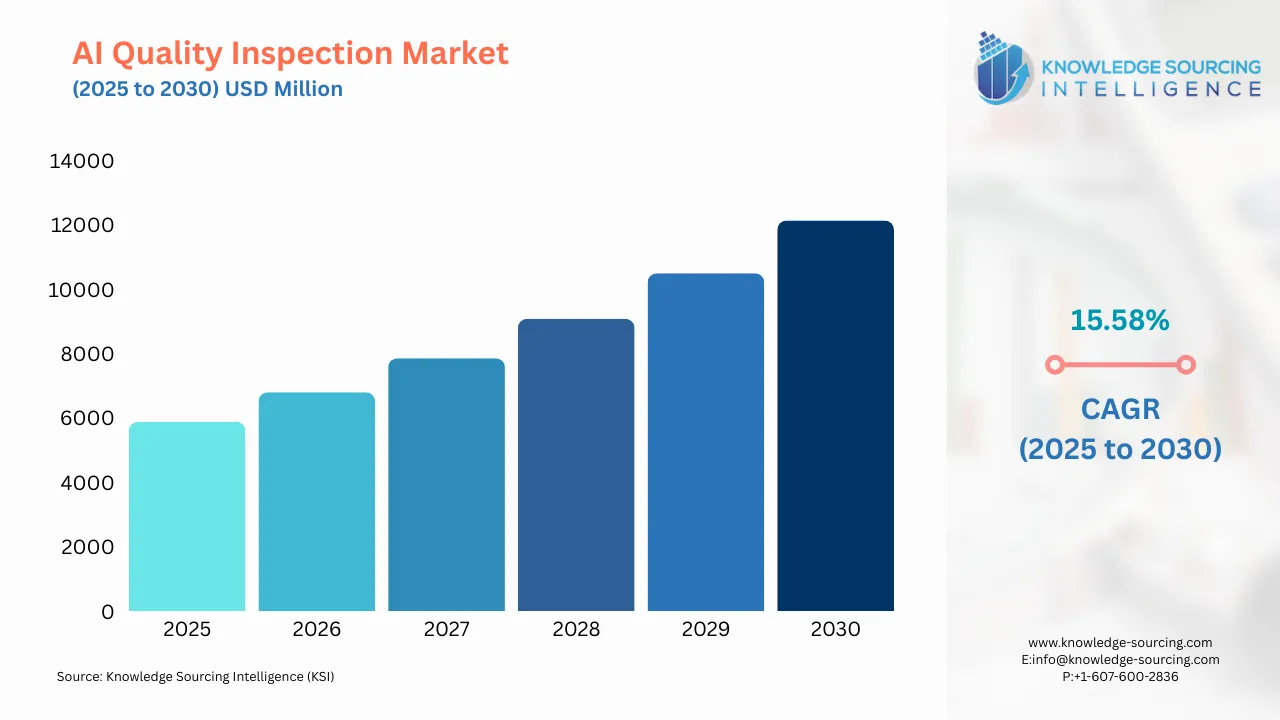 AI Quality Inspection Market
(2025 to 2030) USD Million

KNOWLEDGE SOURCING
INTELLIGENCE

14000
12000
10000
8000
6000
4000
2000
0

2025
2026
2027
2028
2029
2030

15.58%

CAGR
(2025 to 2030)

Source: Knowledge Sourcing Intelligence (KSI)

www.knowledge-sourcing.com
E:info@knowledge-sourcing.com
P:+1-607-600-2836